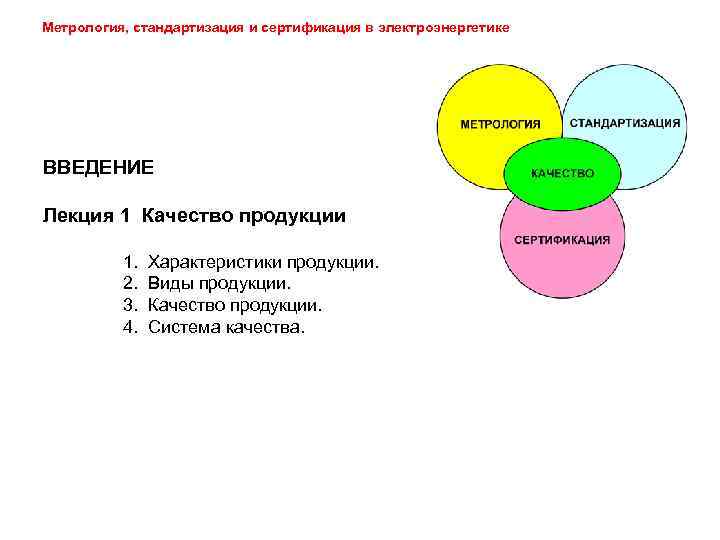 Метрология, стандартизация и сертификация в электроэнергетике

МЕТРОЛОГИЯ
СТАНДАРТИЗАЦИЯ
КАЧЕСТВО
СЕРТИФИКАЦИЯ

ВВЕДЕНИЕ

Лекция 1 Качество продукции

1. Характеристики продукции.
2. Виды продукции.
3. Качество продукции.
4. Система качества.